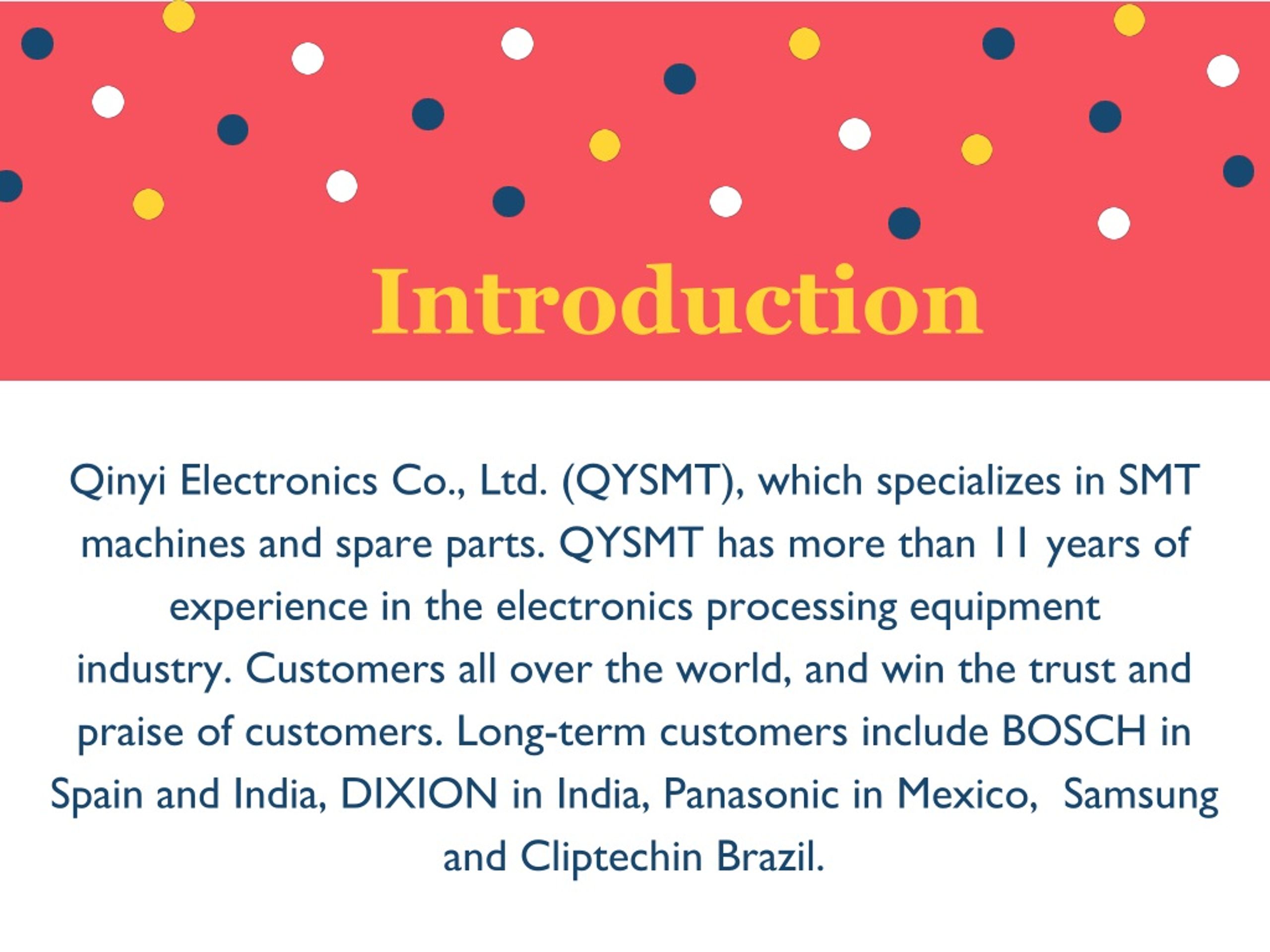 Introduction

Qinyi Electronics Co., Ltd. (QYSMT), which specializes in SMT machines and spare parts. QYSMT has more than 11 years of experience in the electronics processing equipment industry. Customers all over the world, and win the trust and praise of customers. Long-term customers include BOSCH in Spain and India, DIXION in India, Panasonic in Mexico, Samsung and Cliptechin Brazil.